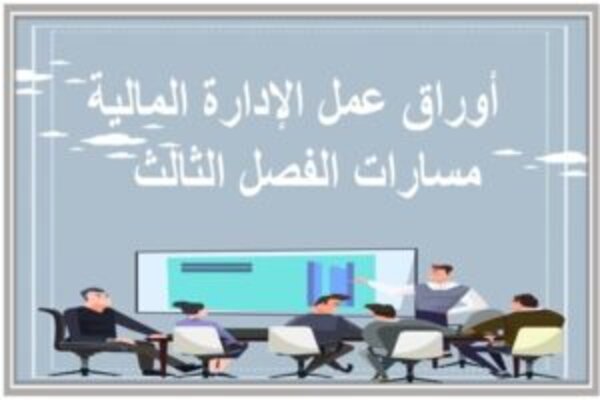 أوراق عمل الإدارة المالية
مسارات الفصل الثالث